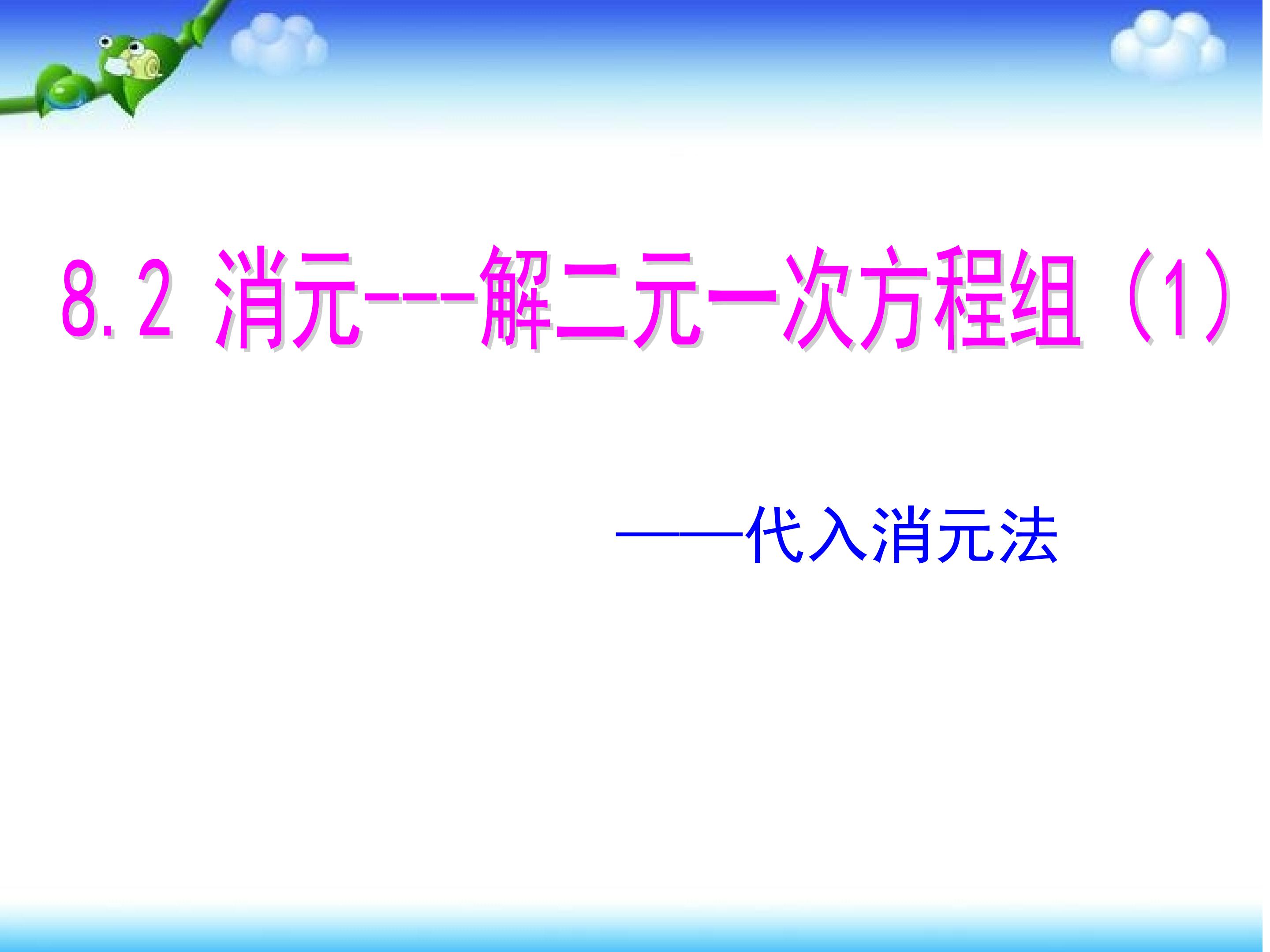 8.2 消元---解二元一次方程组（1）

——代入消元法